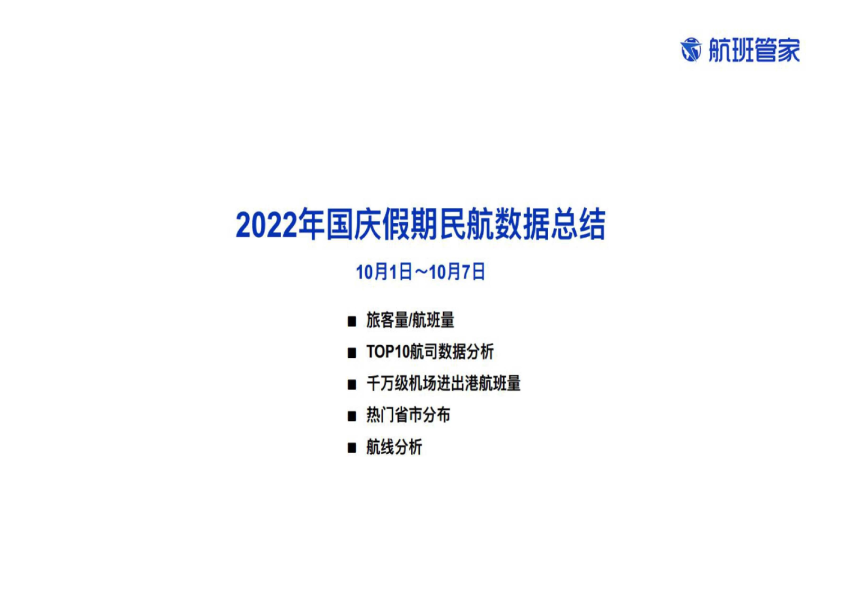 航班管家

2022年国庆假期民航数据总结

10月1日～10月7日

■ 旅客量/航班量
■ TOP10航司数据分析
■ 千万级机场进出港航班量
■ 热门省市分布
■ 航线分析